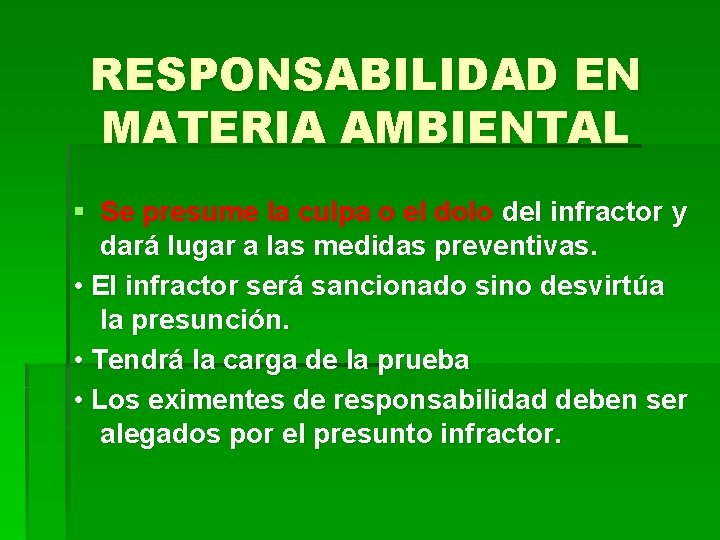 RESPONSABILIDAD EN MATERIA AMBIENTAL

▪ Se presume la culpa o el dolo del infractor y dará lugar a las medidas preventivas.

• El infractor será sancionado sino desvirtúa la presunción.

• Tendrá la carga de la prueba

• Los eximentes de responsabilidad deben ser alegados por el presunto infractor.